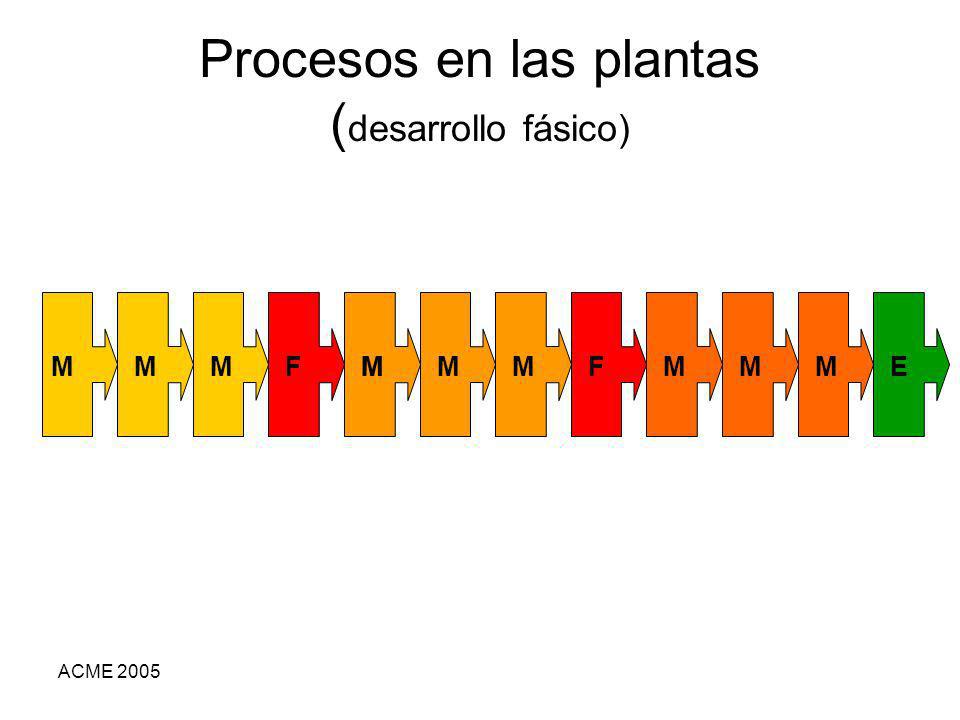 Procesos en las plantas
(desarrollo fásico)

M M M F M M M F M M M E

ACME 2005